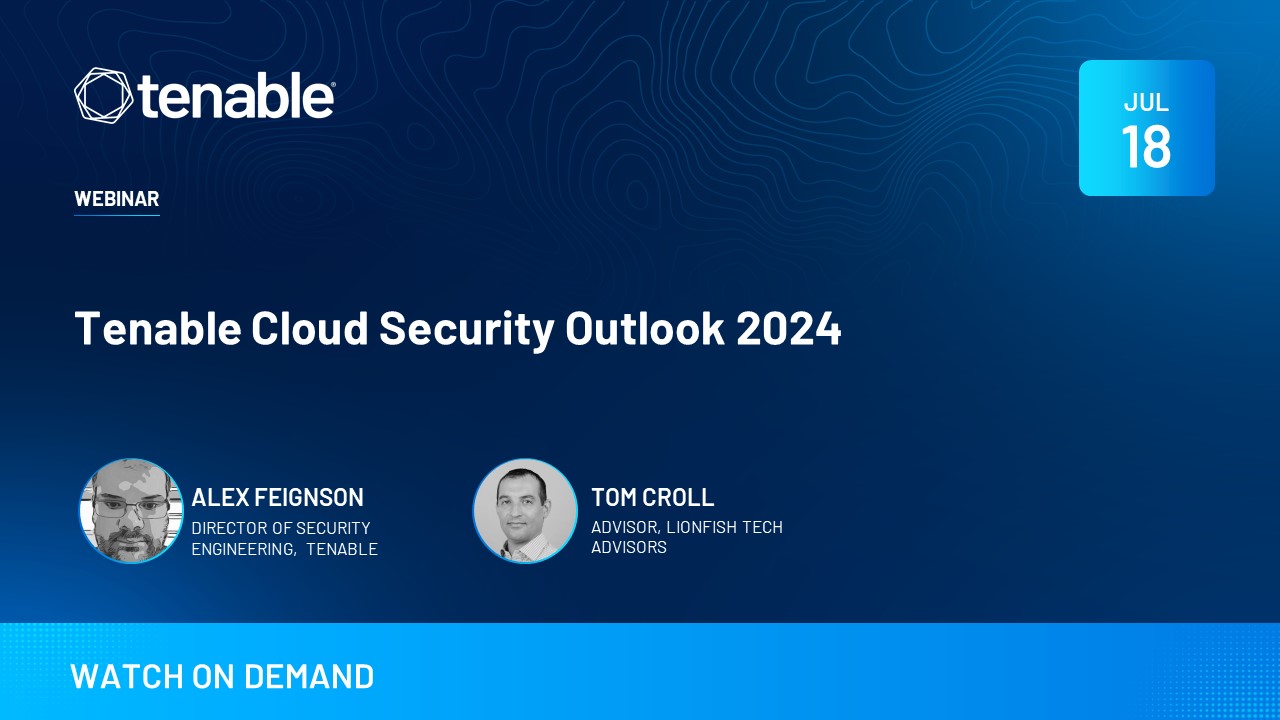 tenable

JUL
18

WEBINAR

Tenable Cloud Security Outlook 2024

ALEX FEIGNSON
DIRECTOR OF SECURITY ENGINEERING, TENABLE

TOM CROLL
ADVISOR, LIONFISH TECH ADVISORS

WATCH ON DEMAND